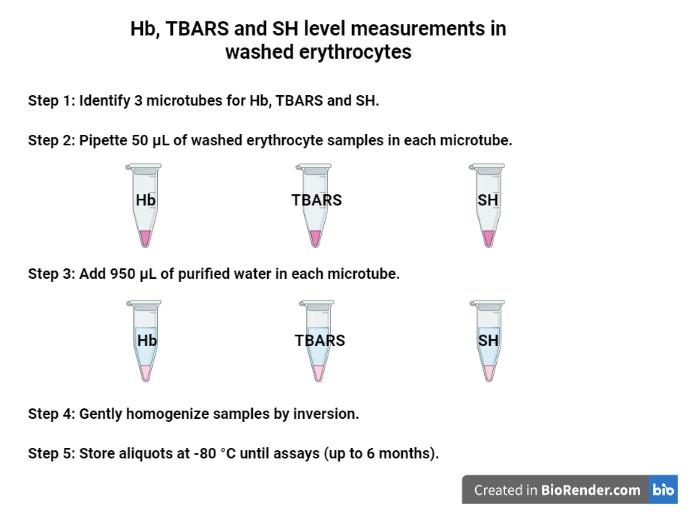 Hb, TBARS and SH level measurements in washed erythrocytes

Step 1: Identify 3 microtubes for Hb, TBARS and SH.

Step 2: Pipette 50 µL of washed erythrocyte samples in each microtube.

Hb

TBARS

SH

Step 3: Add 950 µL of purified water in each microtube.

Hb

TBARS

SH

Step 4: Gently homogenize samples by inversion.

Step 5: Store aliquots at -80 °C until assays (up to 6 months).

Created in BioRender.com bio